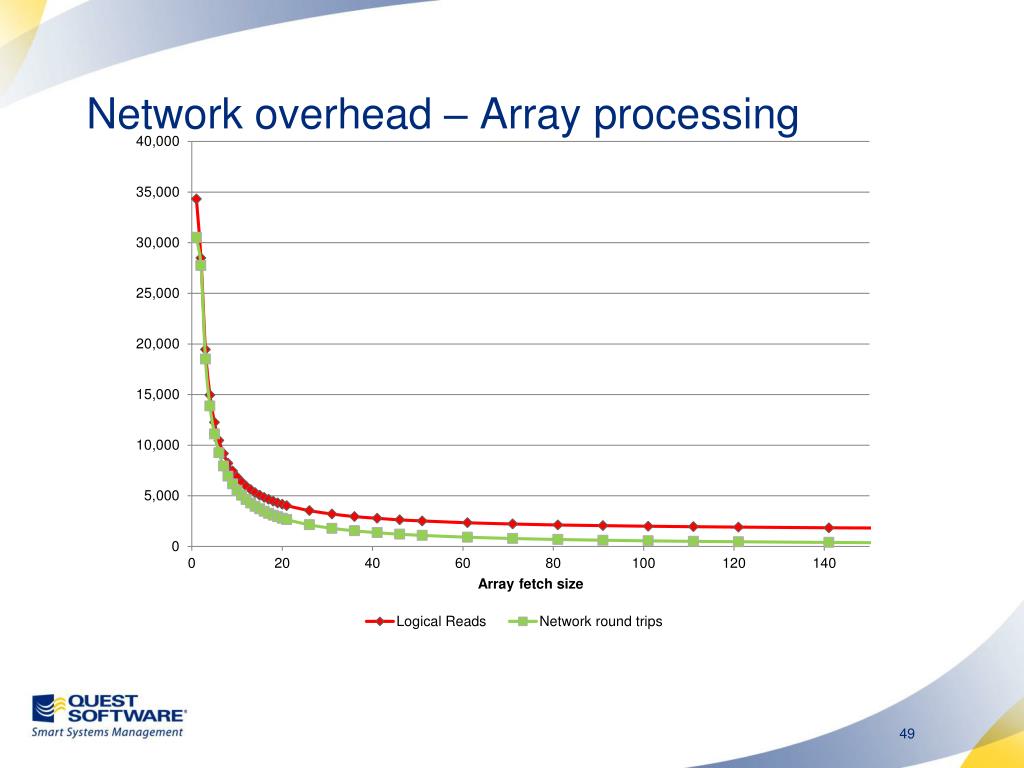 Network overhead – Array processing

40,000
35,000
30,000
25,000
20,000
15,000
10,000
5,000
0

0 20 40 60 80 100 120 140

Array fetch size

Logical Reads Network round trips

QUEST SOFTWARE®
Smart Systems Management

49